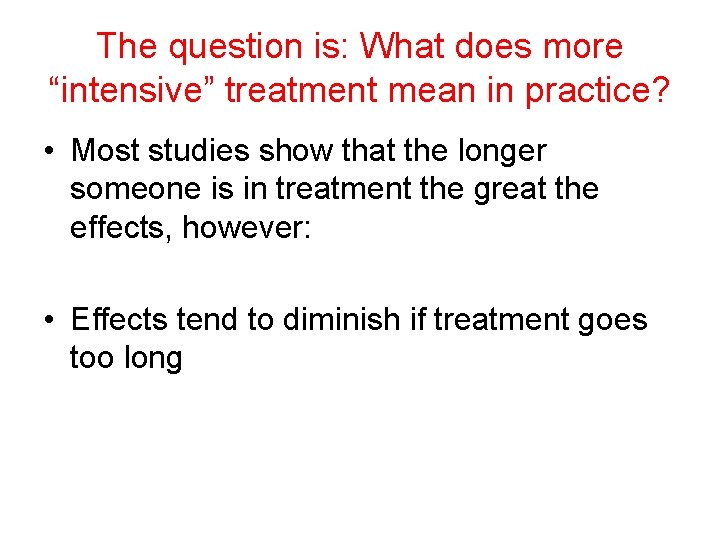 The question is: What does more “intensive” treatment mean in practice?

• Most studies show that the longer someone is in treatment the great the effects, however:

• Effects tend to diminish if treatment goes too long